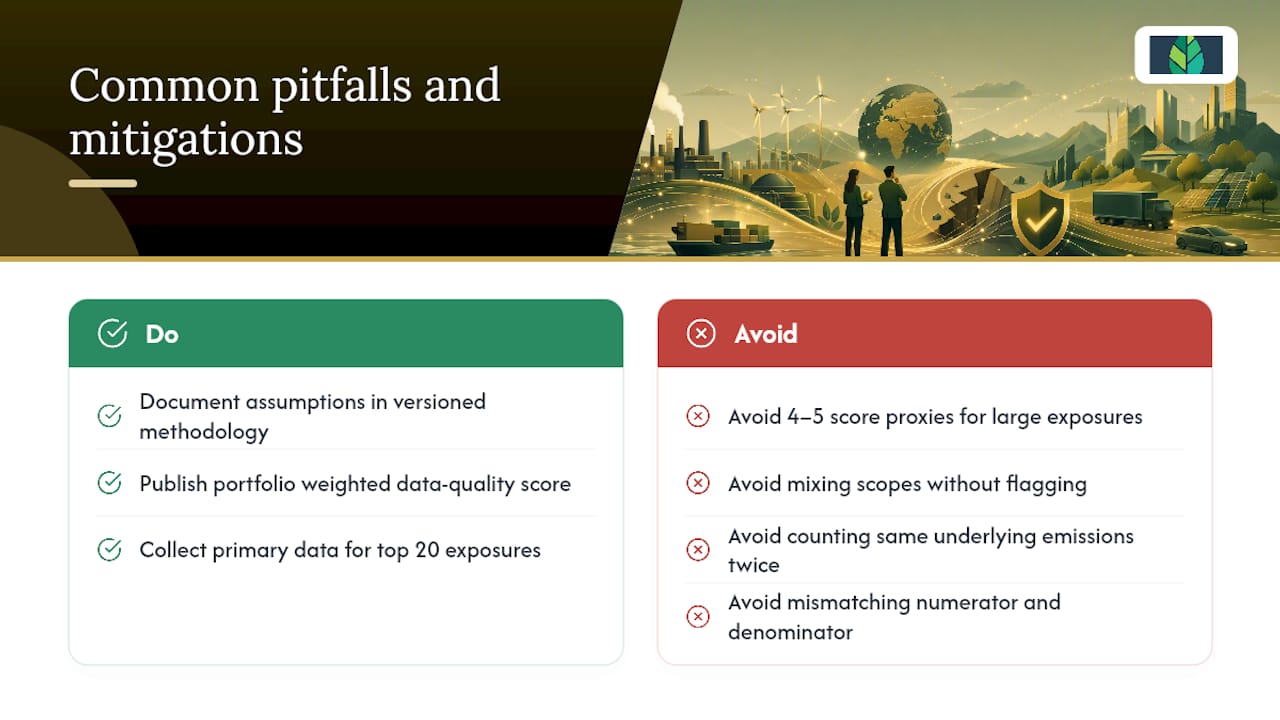 Common pitfalls and mitigations

Do

Document assumptions in versioned methodology

Publish portfolio weighted data-quality score

Collect primary data for top 20 exposures

Avoid

Avoid 4–5 score proxies for large exposures

Avoid mixing scopes without flagging

Avoid counting same underlying emissions twice

Avoid mismatching numerator and denominator